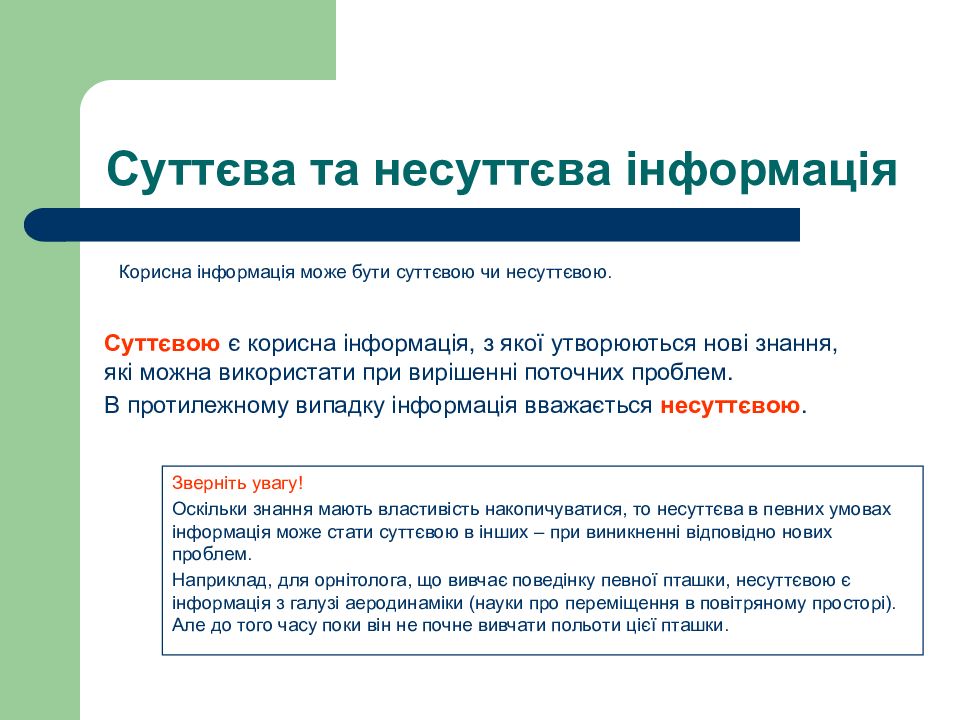 Суттєва та несуттєва інформація

Корисна інформація може бути суттєвою чи несуттєвою.

Суттєвою є корисна інформація, з якої утворюються нові знання, які можна використати при вирішенні поточних проблем.

В протилежному випадку інформація вважається несуттєвою.

Зверніть увагу!

Оскільки знання мають властивість накопичуватися, то несуттєва в певних умовах інформація може стати суттєвою в інших – при виникненні відповідно нових проблем.

Наприклад, для орнітолога, що вивчає поведінку певної пташки, несуттєвою є інформація з галузі аеродинаміки (науки про переміщення в повітряному просторі). Але до того часу поки він не почне вивчати польоти цієї пташки.